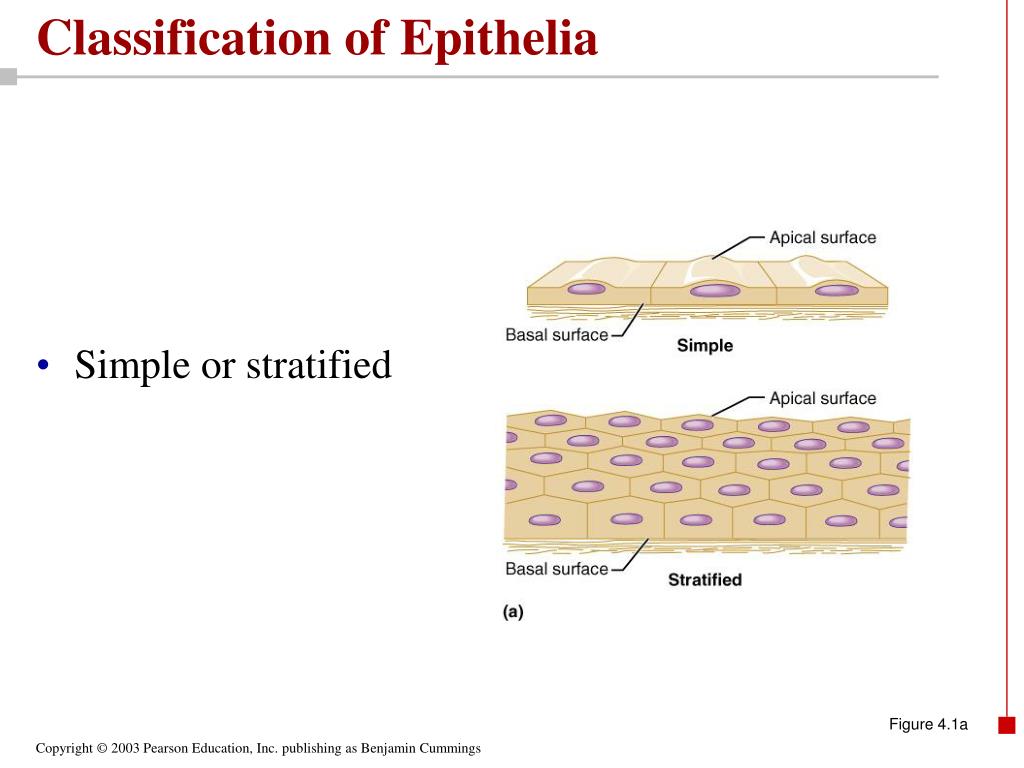 Classification of Epithelia

• Simple or stratified

Apical surface

Basal surface

Simple

Apical surface

Basal surface

Stratified

(a)

Figure 4.1a

Copyright © 2003 Pearson Education, Inc. publishing as Benjamin Cummings